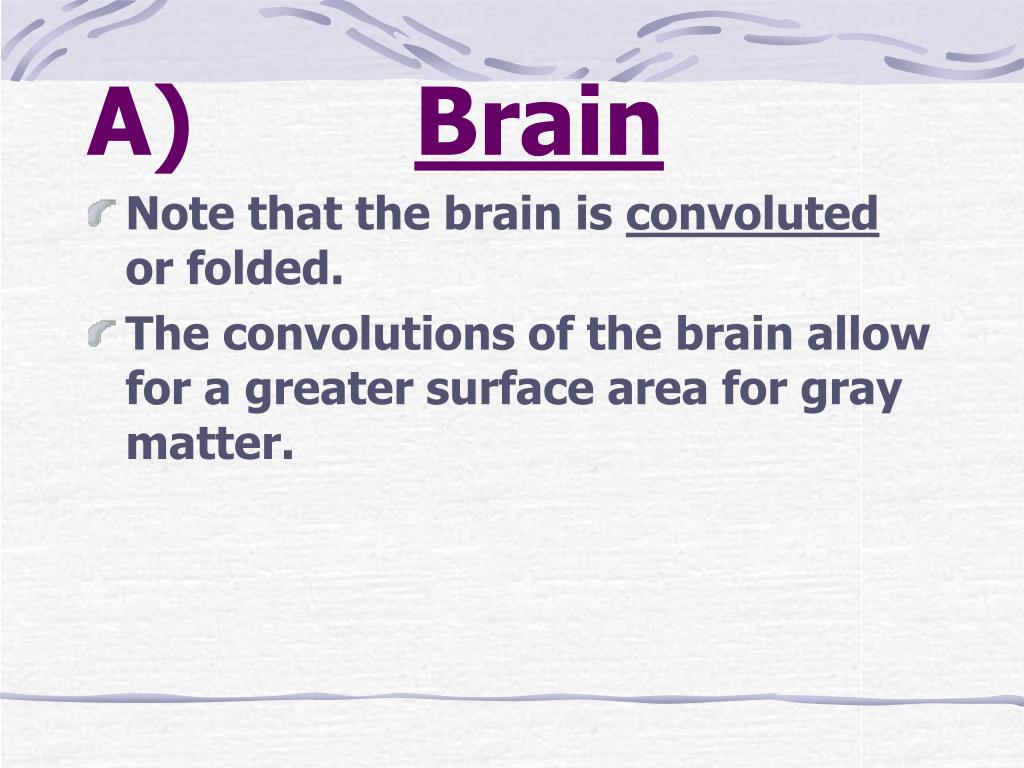 A) Brain

Note that the brain is convoluted or folded.

The convolutions of the brain allow for a greater surface area for gray matter.